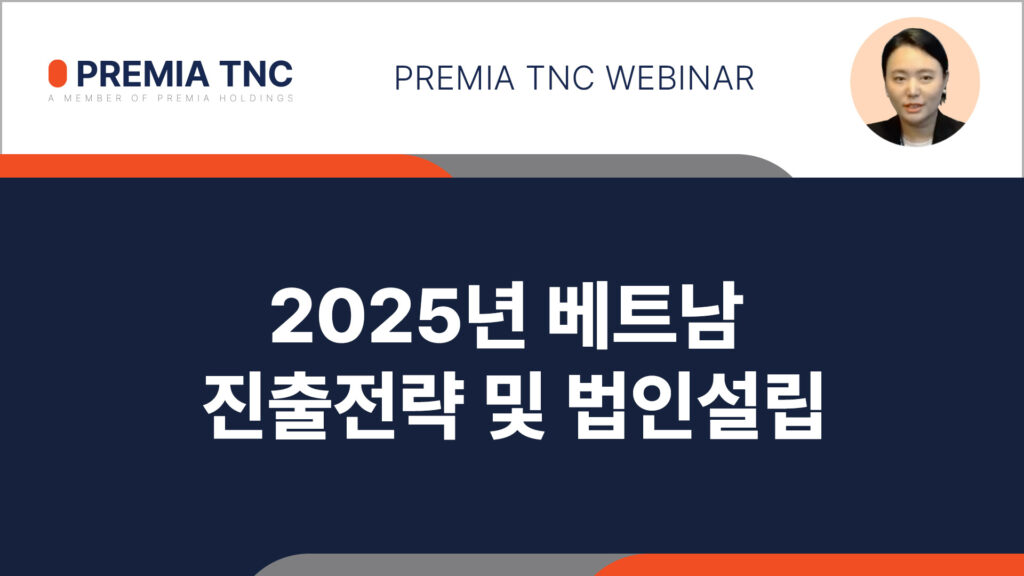 PREMIA TNC
A MEMBER OF PREMIA HOLDINGS

PREMIA TNC WEBINAR

2025년 베트남
진출전략 및 법인설립